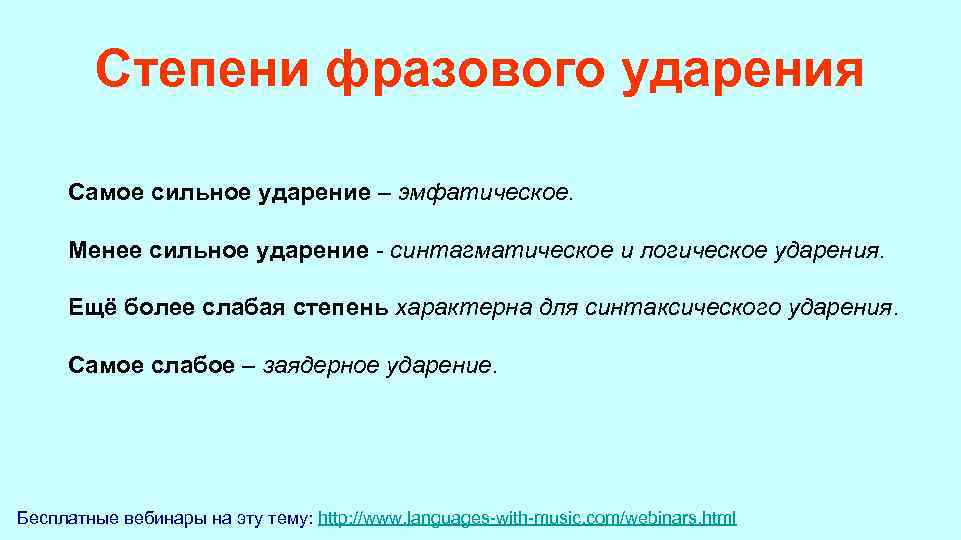 Степени фразового ударения

Самое сильное ударение – эмфатическое.

Менее сильное ударение - синтагматическое и логическое ударения.

Ещё более слабая степень характерна для синтаксического ударения.

Самое слабое – заядерное ударение.

Бесплатные вебинары на эту тему: http://www.languages-with-music.com/webinars.html